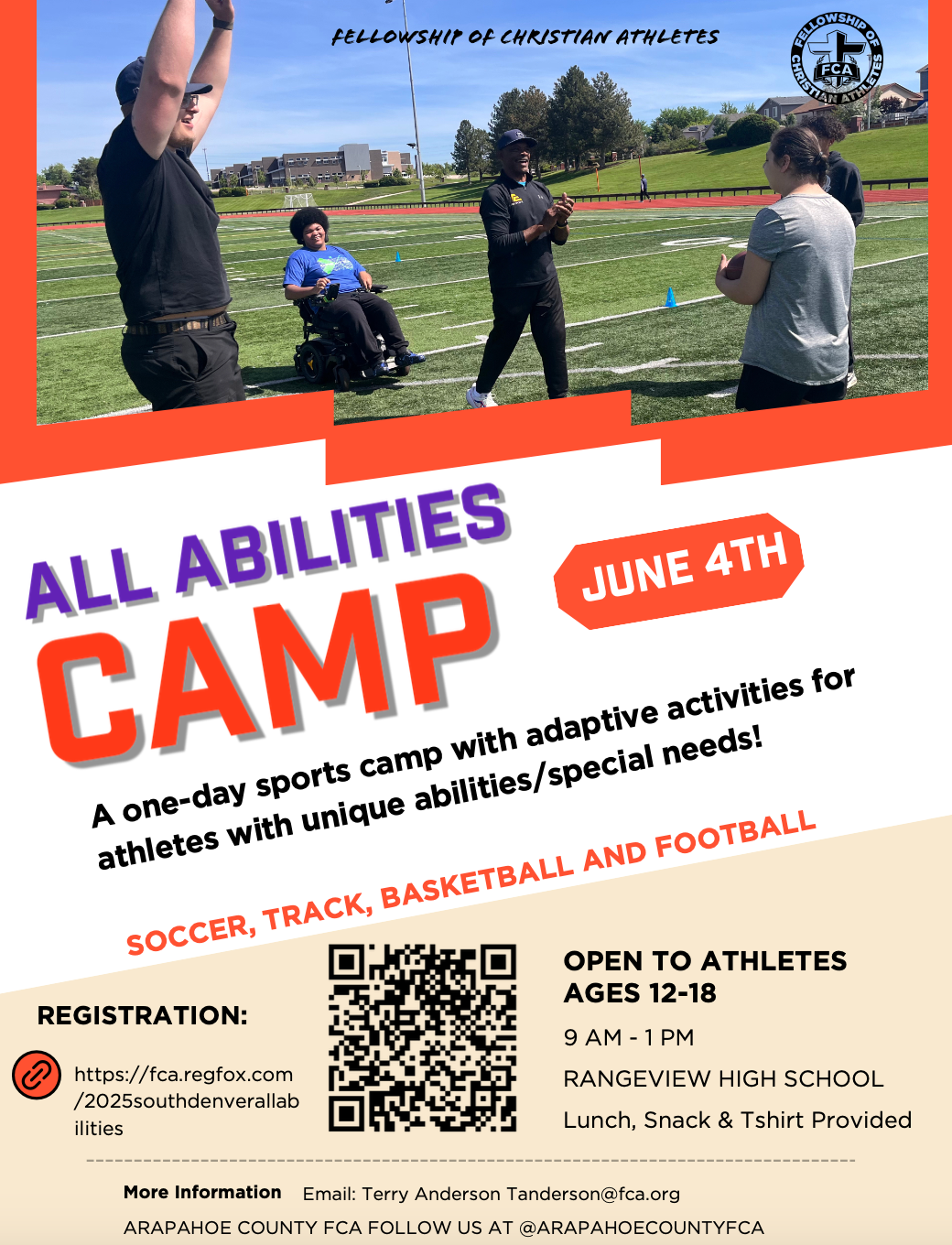 FELLOWSHIP OF CHRISTIAN ATHLETES

FELLOWSHIP OF CHRISTIAN ATHLETES FCA

ALL ABILITIES CAMP

JUNE 4TH

A one-day sports camp with adaptive activities for athletes with unique abilities/special needs!

SOCCER, TRACK, BASKETBALL AND FOOTBALL

REGISTRATION:

https://fca.regfox.com/2025southdenverallabilities

OPEN TO ATHLETES AGES 12-18

9 AM - 1 PM

RANGEVIEW HIGH SCHOOL

Lunch, Snack & Tshirt Provided

More Information Email: Terry Anderson Tanderson@fca.org

ARAPAHOE COUNTY FCA FOLLOW US AT @ARAPAHOECOUNTYFCA